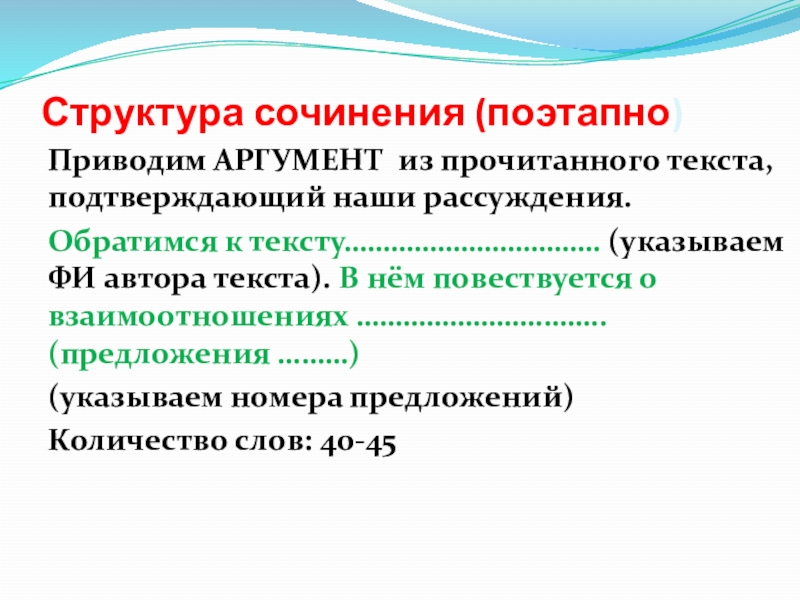 Структура сочинения (поэтапно)

Приводим АРГУМЕНТ из прочитанного текста, подтверждающий наши рассуждения.

Обратимся к тексту…………………………… (указываем ФИ автора текста). В нём повествуется о взаимоотношениях …………………………. (предложения ………)

(указываем номера предложений)

Количество слов: 40-45